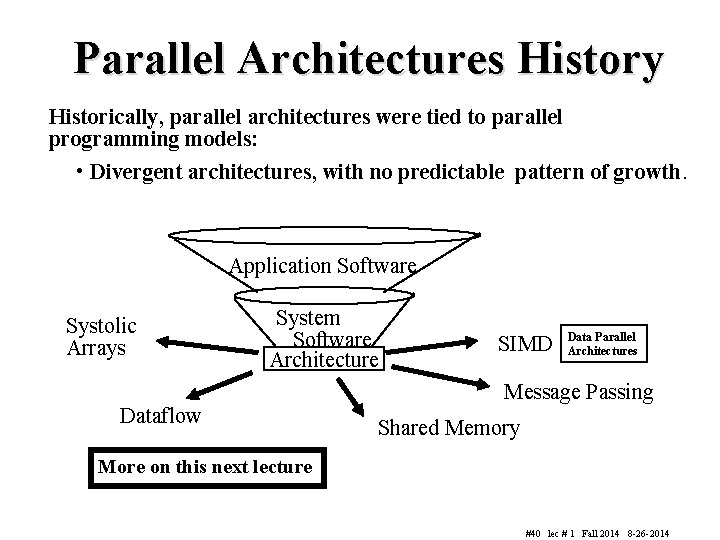 Parallel Architectures History

Historically, parallel architectures were tied to parallel programming models:

• Divergent architectures, with no predictable pattern of growth.

Application Software

System Software

Architecture

Systolic Arrays

SIMD

Data Parallel Architectures

Message Passing

Dataflow

Shared Memory

More on this next lecture

#40 lec # 1 Fall 2014 8-26-2014